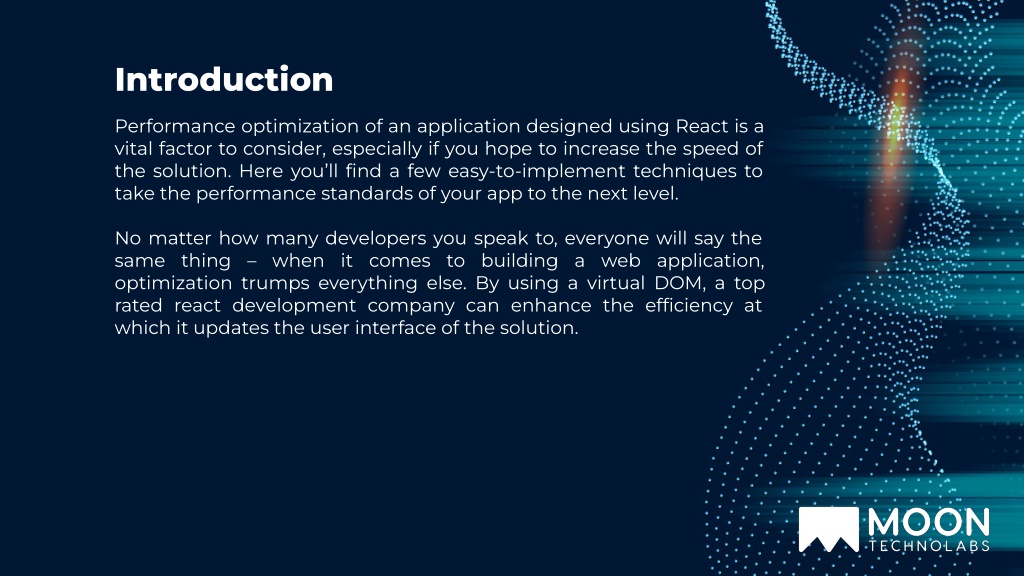 Introduction

Performance optimization of an application designed using React is a vital factor to consider, especially if you hope to increase the speed of the solution. Here you'll find a few easy-to-implement techniques to take the performance standards of your app to the next level.

No matter how many developers you speak to, everyone will say the same thing – when it comes to building a web application, optimization trumps everything else. By using a virtual DOM, a top rated react development company can enhance the efficiency at which it updates the user interface of the solution.

MOON
TECHNOLABS